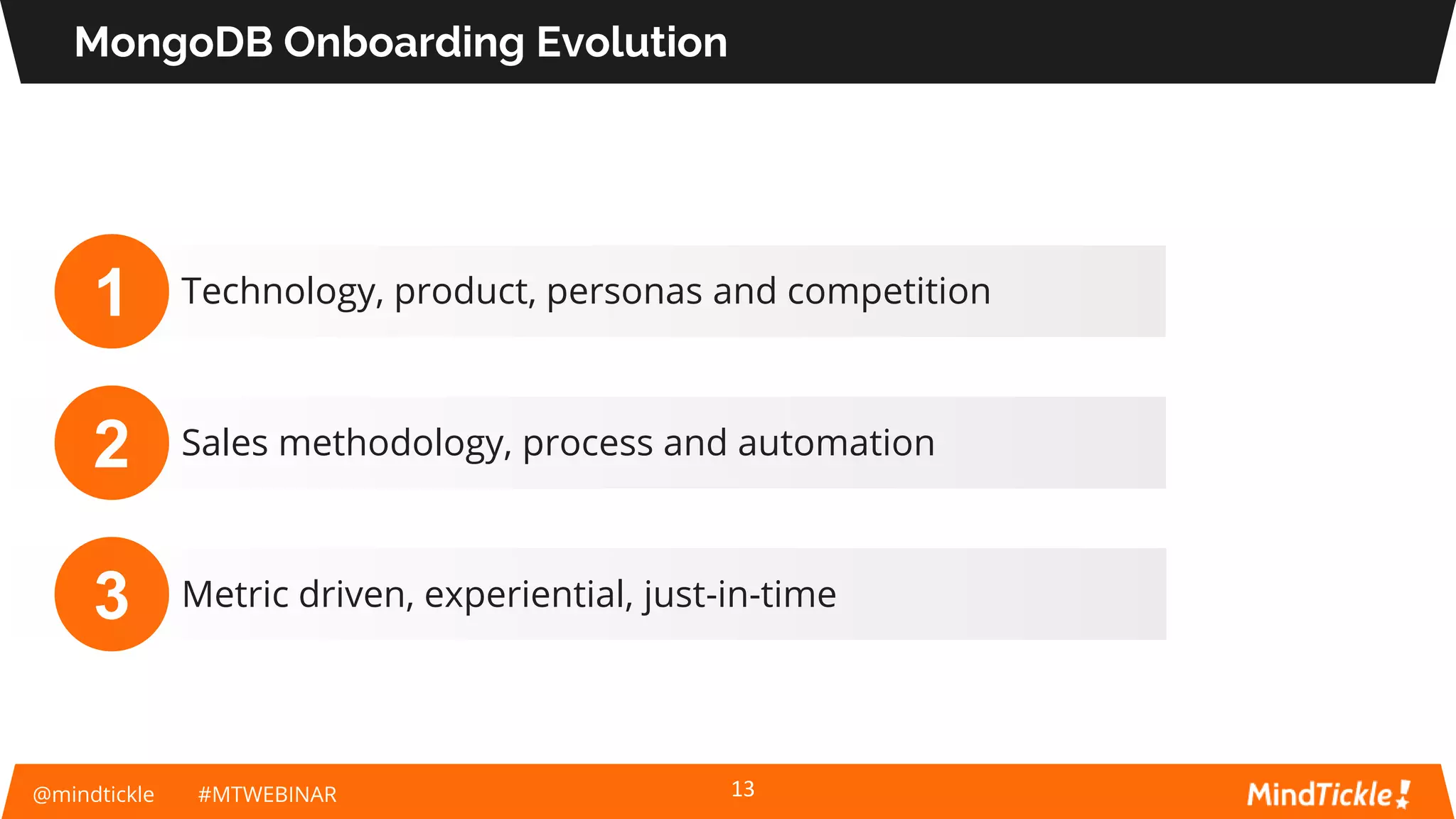 MongoDB Onboarding Evolution

1 Technology, product, personas and competition

2 Sales methodology, process and automation

3 Metric driven, experiential, just-in-time

@mindtickle #MTWEBINAR 13 MindTickle!